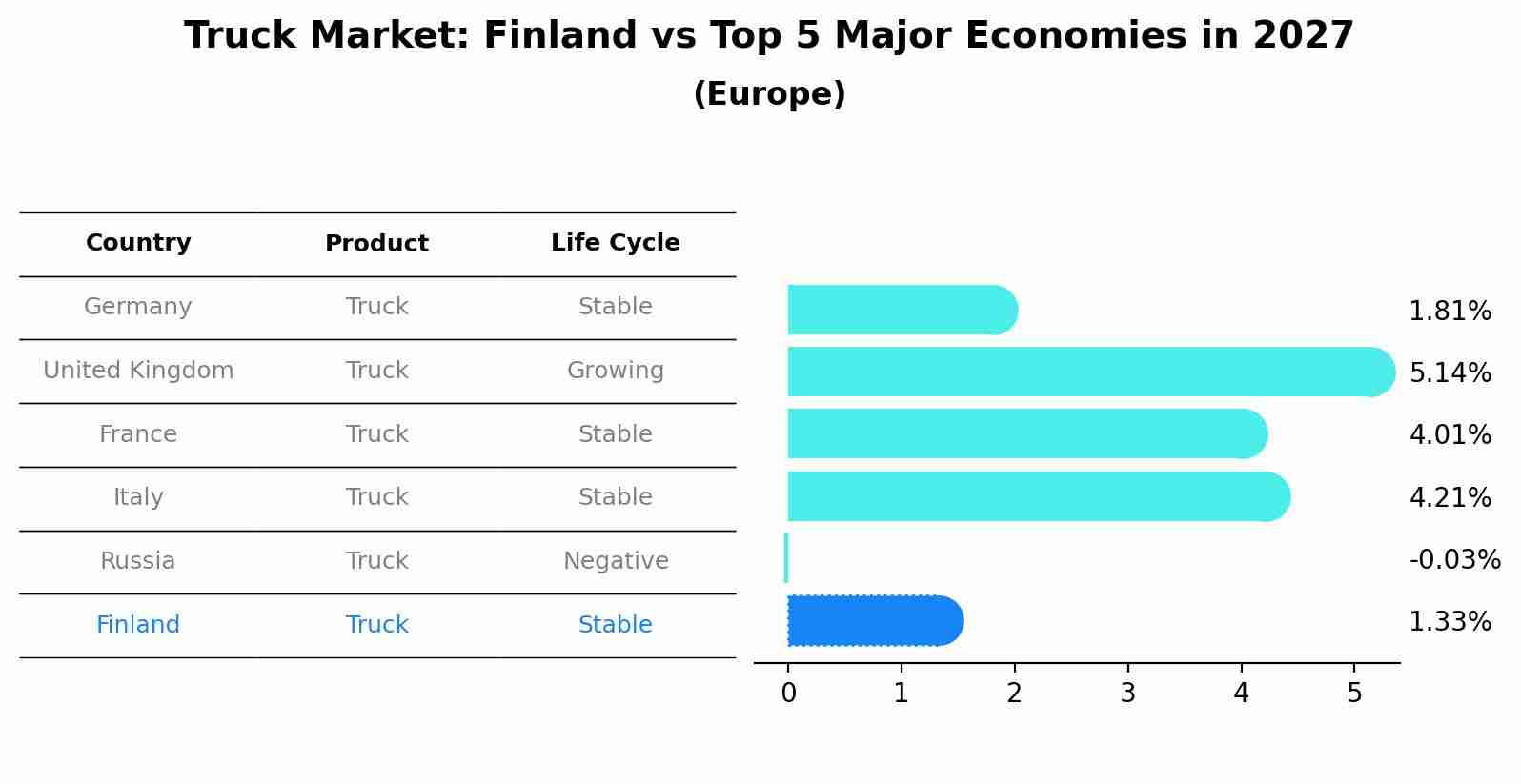 Truck Market: Finland vs Top 5 Major Economies in 2027
(Europe)

| Country | Product | Life Cycle |
|---|---|---|
| Germany | Truck | Stable |
| United Kingdom | Truck | Growing |
| France | Truck | Stable |
| Italy | Truck | Stable |
| Russia | Truck | Negative |
| Finland | Truck | Stable |

1.81%
5.14%
4.01%
4.21%
-0.03%
1.33%

0 1 2 3 4 5